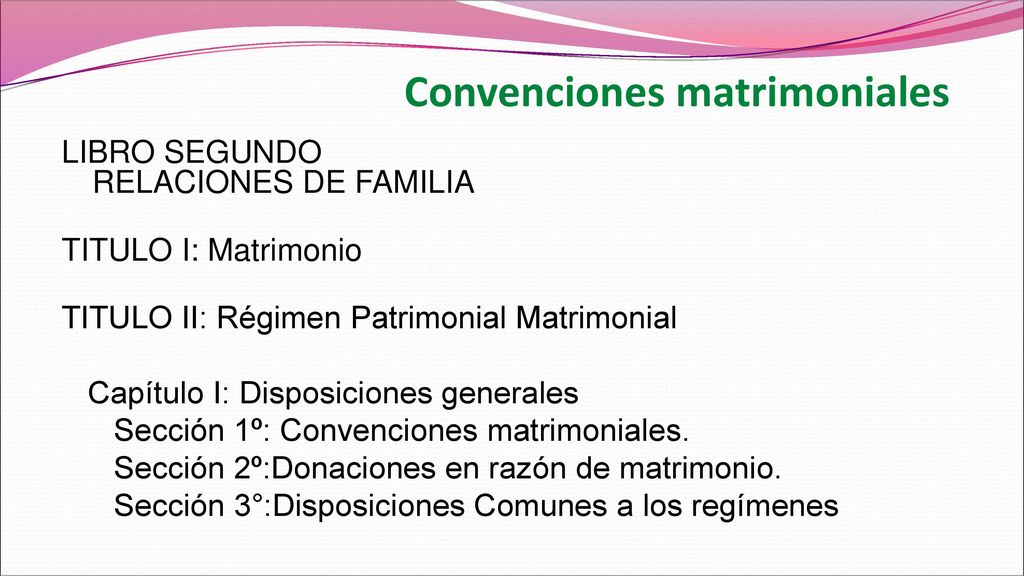 Convenciones matrimoniales

LIBRO SEGUNDO
RELACIONES DE FAMILIA

TITULO I: Matrimonio

TITULO II: Régimen Patrimonial Matrimonial

Capítulo I: Disposiciones generales
Sección 1º: Convenciones matrimoniales.
Sección 2º:Donaciones en razón de matrimonio.
Sección 3°:Disposiciones Comunes a los regímenes